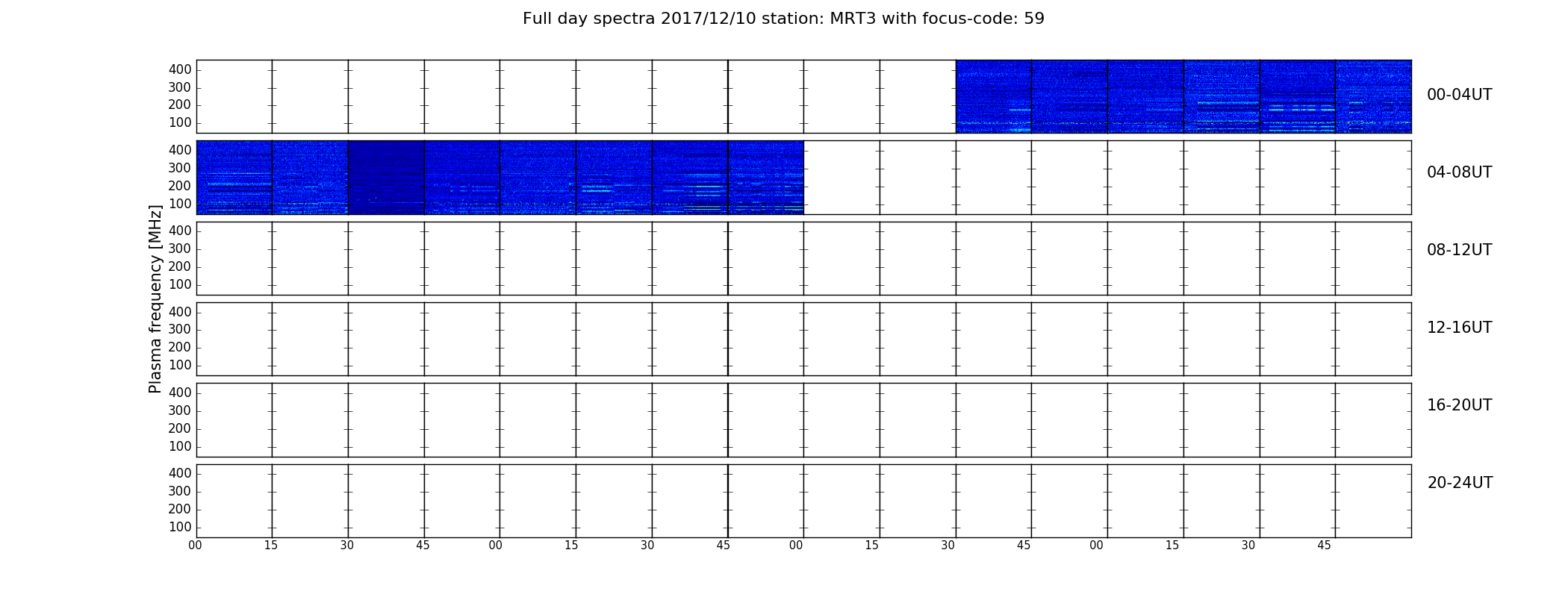 Full day spectra 2017/12/10 station: MRT3 with focus-code: 59

Plasma frequency [MHz]

400
300
200
100
00-04UT

400
300
200
100
04-08UT

400
300
200
100
08-12UT

400
300
200
100
12-16UT

400
300
200
100
16-20UT

400
300
200
100
20-24UT

00 15 30 45 00 15 30 45 00 15 30 45 00 15 30 45